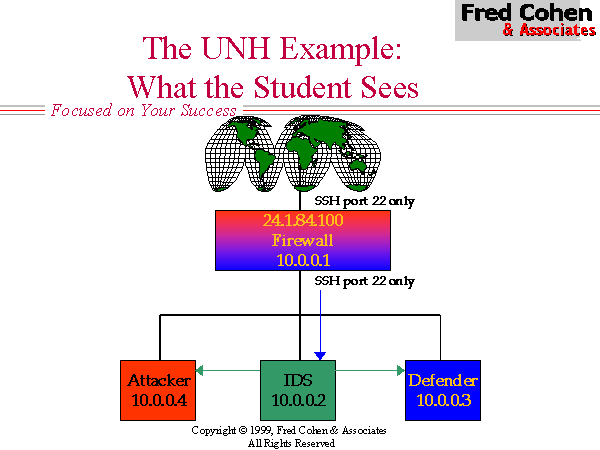 Fred Cohen
& Associates

The UNH Example:
What the Student Sees

Focused on Your Success

SSH port 22 only

24.1.84.100
Firewall
10.0.0.1

SSH port 22 only

Attacker
10.0.0.4

IDS
10.0.0.2

Defender
10.0.0.3

Copyright © 1999, Fred Cohen & Associates
All Rights Reserved